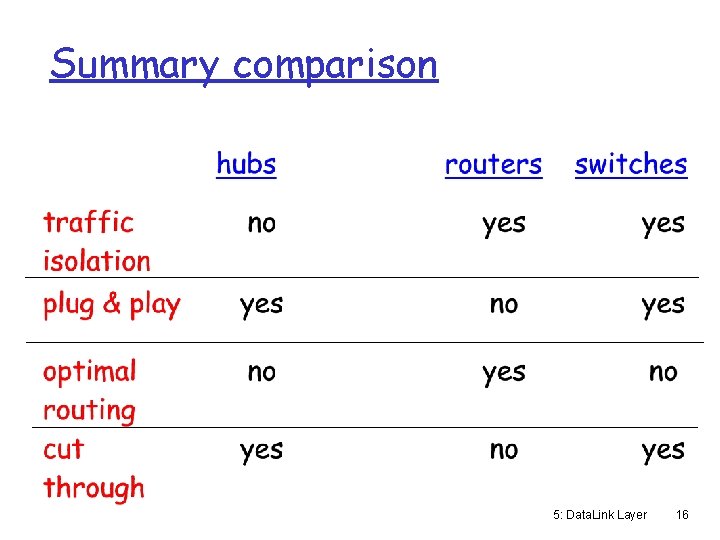 Summary comparison

| | hubs | routers | switches |
|---|---|---|---|
| traffic isolation | no | yes | yes |
| plug & play | yes | no | yes |
| optimal routing | no | yes | no |
| cut through | yes | no | yes |

5: DataLink Layer 16